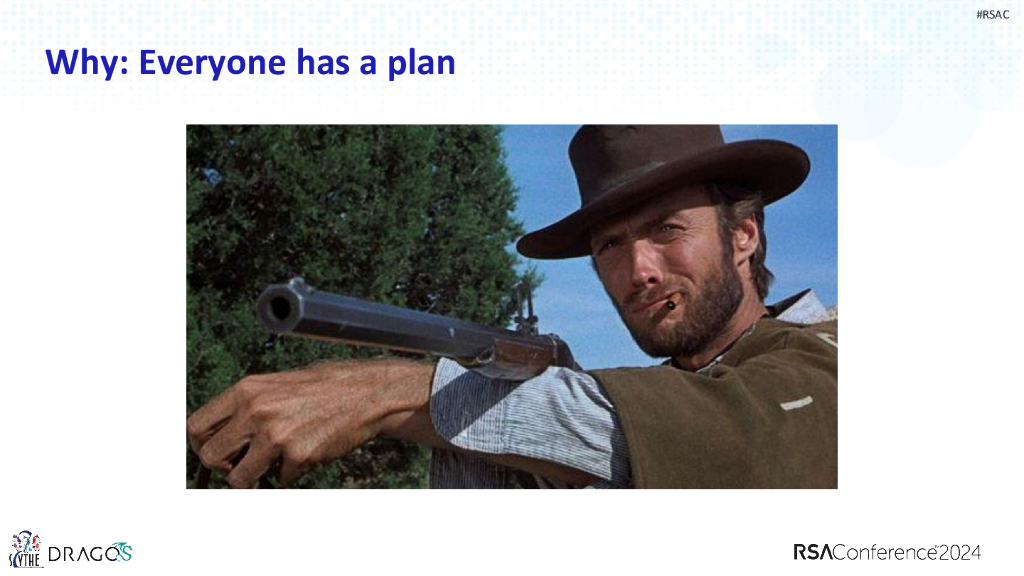 #RSAC

Why: Everyone has a plan

SCYTHE DRAGOS

RSAConference2024